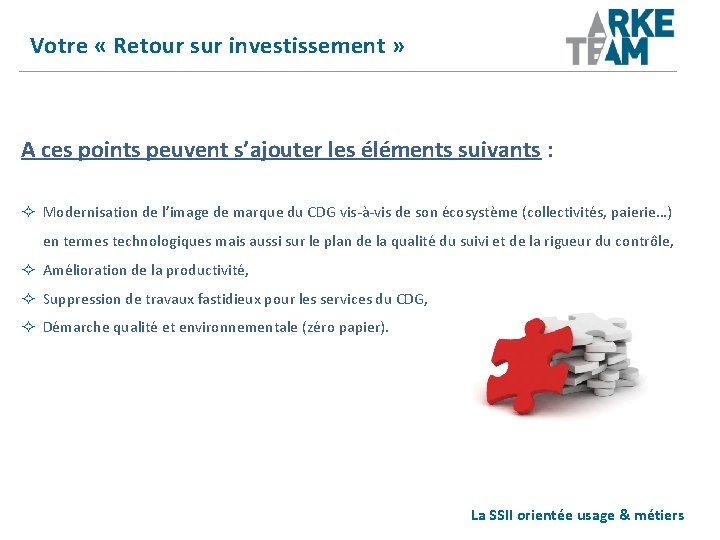 Votre « Retour sur investissement »

ARKE
TEAM

A ces points peuvent s'ajouter les éléments suivants :

✧ Modernisation de l'image de marque du CDG vis-à-vis de son écosystème (collectivités, paierie…) en termes technologiques mais aussi sur le plan de la qualité du suivi et de la rigueur du contrôle,
✧ Amélioration de la productivité,
✧ Suppression de travaux fastidieux pour les services du CDG,
✧ Démarche qualité et environnementale (zéro papier).

La SSII orientée usage & métiers